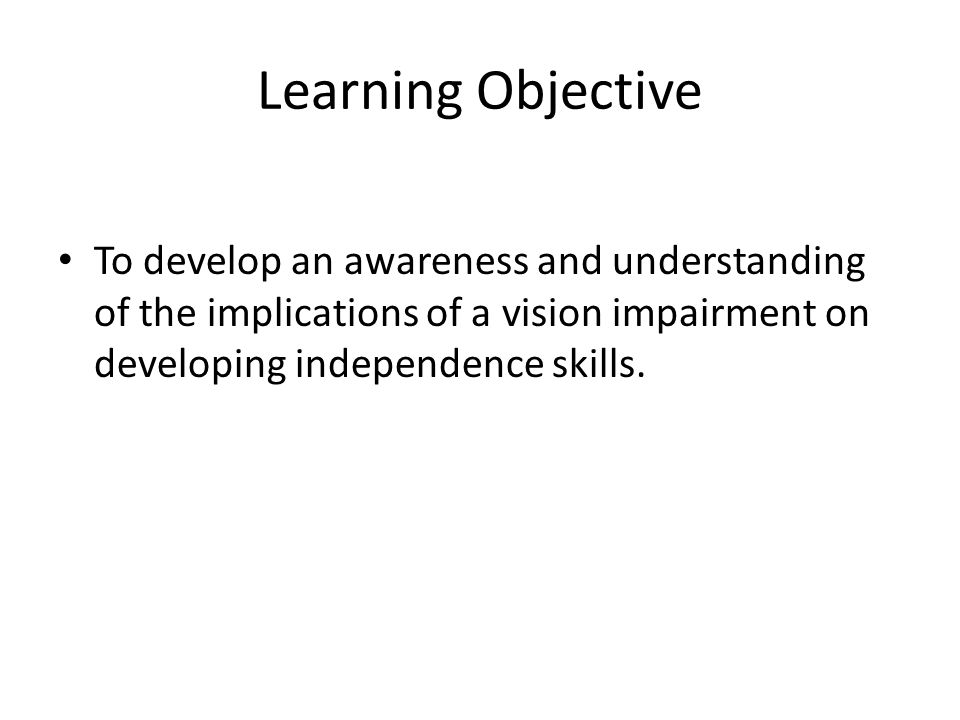 Learning Objective

• To develop an awareness and understanding of the implications of a vision impairment on developing independence skills.